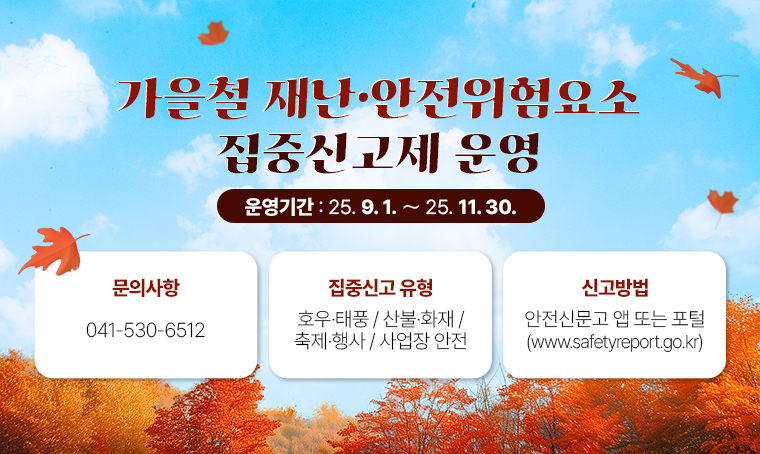 가을철 재난·안전위험요소 집중신고제 운영

운영기간 : 25. 9. 1. ~ 25. 11. 30.

문의사항

041-530-6512

집중신고 유형

호우·태풍 / 산불·화재 / 축제·행사 / 사업장 안전

신고방법

안전신문고 앱 또는 포털 (www.safetyreport.go.kr)